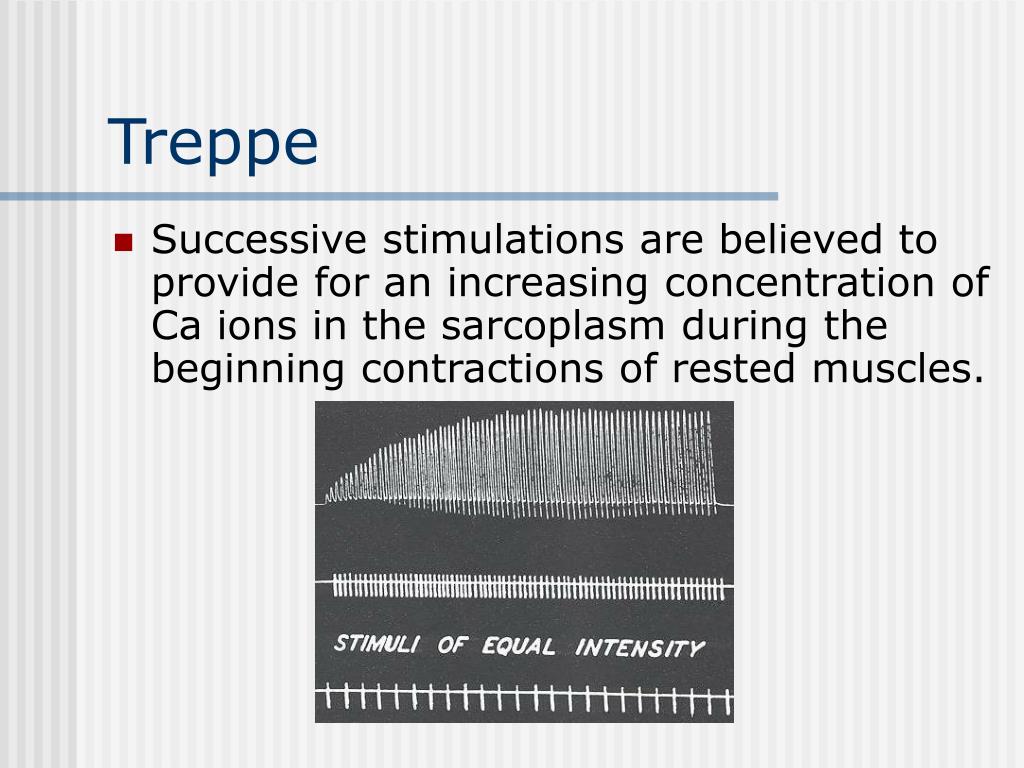 Treppe

Successive stimulations are believed to provide for an increasing concentration of Ca ions in the sarcoplasm during the beginning contractions of rested muscles.

STIMULI OF EQUAL INTENSITY